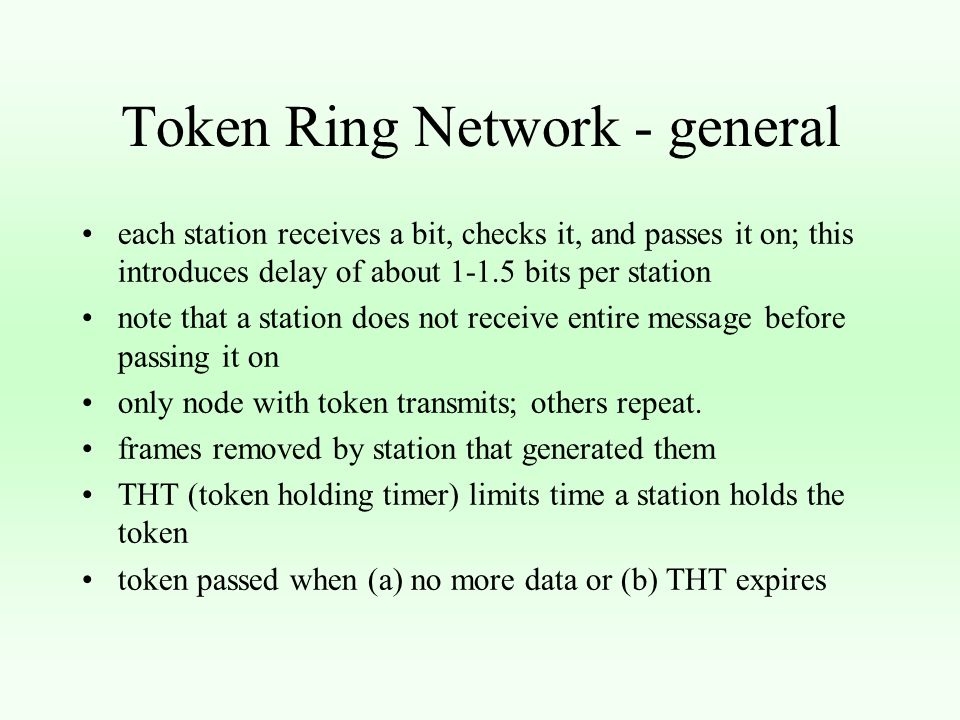 Token Ring Network - general

• each station receives a bit, checks it, and passes it on; this introduces delay of about 1-1.5 bits per station
• note that a station does not receive entire message before passing it on
• only node with token transmits; others repeat.
• frames removed by station that generated them
• THT (token holding timer) limits time a station holds the token
• token passed when (a) no more data or (b) THT expires